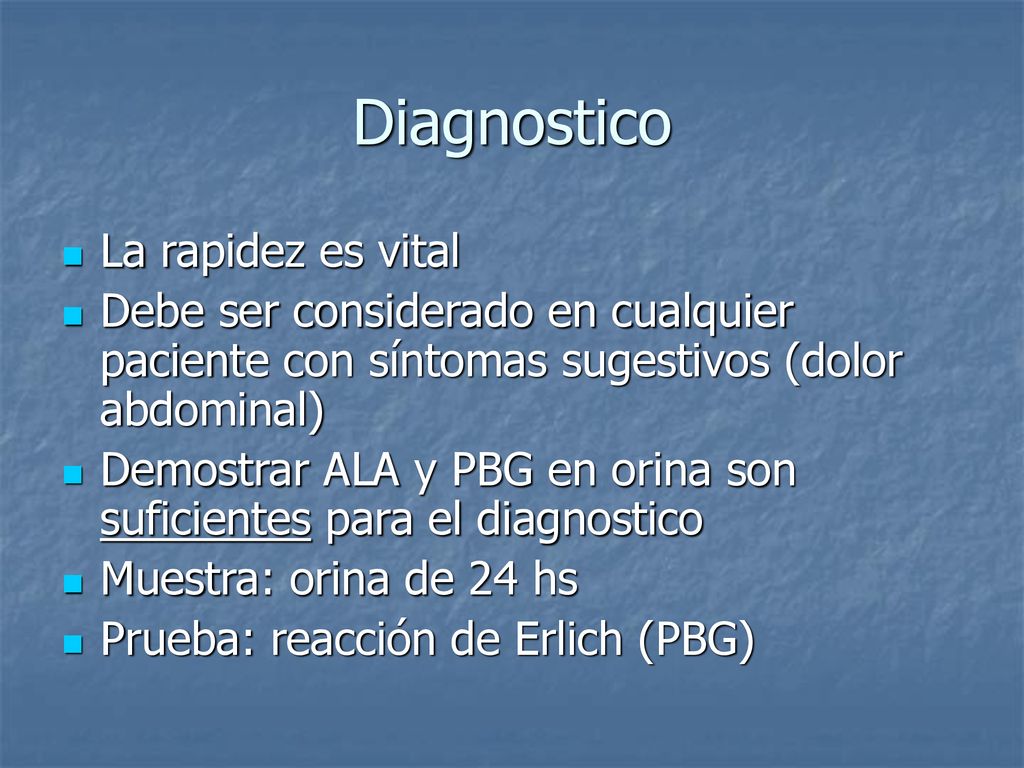 Diagnostico

- La rapidez es vital
- Debe ser considerado en cualquier paciente con síntomas sugestivos (dolor abdominal)
- Demostrar ALA y PBG en orina son suficientes para el diagnostico
- Muestra: orina de 24 hs
- Prueba: reacción de Erlich (PBG)